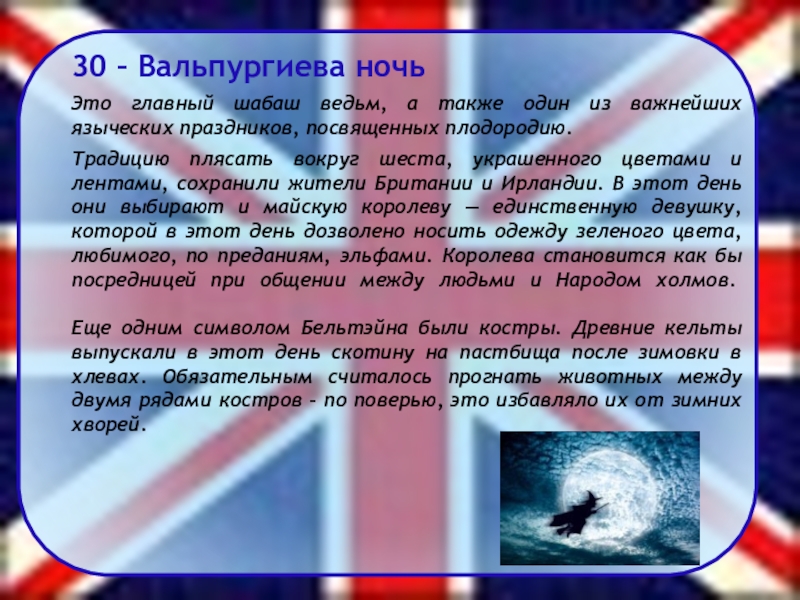 30 – Вальпургиева ночь

Это главный шабаш ведьм, а также один из важнейших языческих праздников, посвященных плодородию.

Традицию плясать вокруг шеста, украшенного цветами и лентами, сохранили жители Британии и Ирландии. В этот день они выбирают и майскую королеву — единственную девушку, которой в этот день дозволено носить одежду зеленого цвета, любимого, по преданиям, эльфами. Королева становится как бы посредницей при общении между людьми и Народом холмов.

Еще одним символом Бельтэйна были костры. Древние кельты выпускали в этот день скотину на пастбища после зимовки в хлевах. Обязательным считалось прогнать животных между двумя рядами костров – по поверью, это избавляло их от зимних хворей.